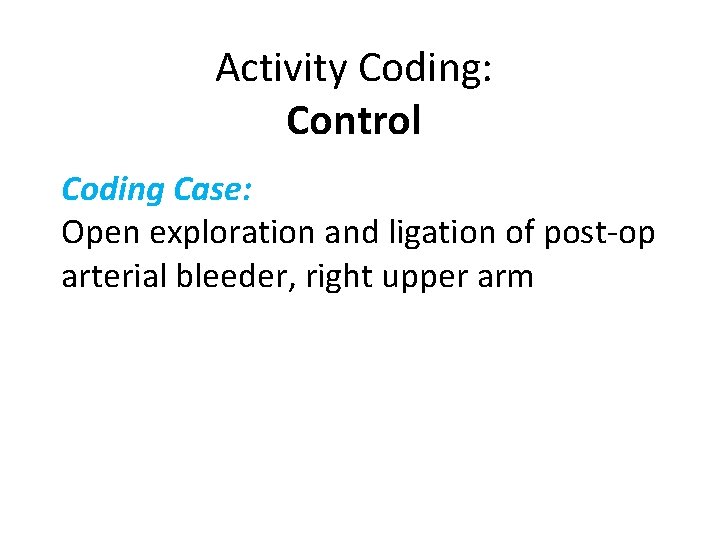 Activity Coding:
Control

Coding Case:
Open exploration and ligation of post-op arterial bleeder, right upper arm